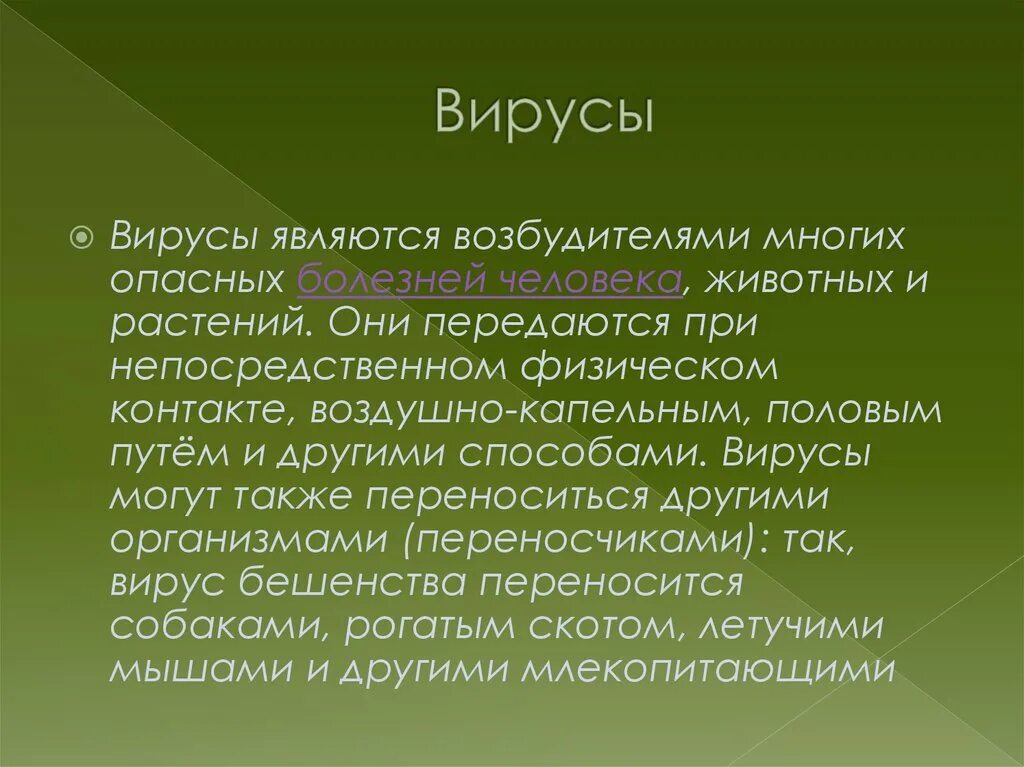 Вирусы

Вирусы являются возбудителями многих опасных болезней человека, животных и растений. Они передаются при непосредственном физическом контакте, воздушно-капельным, половым путём и другими способами. Вирусы могут также переноситься другими организмами (переносчиками): так, вирус бешенства переносится собаками, рогатым скотом, летучими мышами и другими млекопитающими